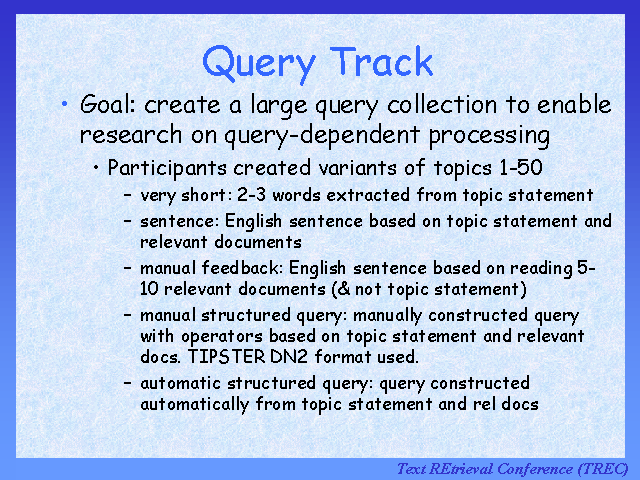 Query Track

• Goal: create a large query collection to enable research on query-dependent processing

• Participants created variants of topics 1-50

– very short: 2-3 words extracted from topic statement

– sentence: English sentence based on topic statement and relevant documents

– manual feedback: English sentence based on reading 5-10 relevant documents (& not topic statement)

– manual structured query: manually constructed query with operators based on topic statement and relevant docs. TIPSTER DN2 format used.

– automatic structured query: query constructed automatically from topic statement and rel docs

Text REtrieval Conference (TREC)